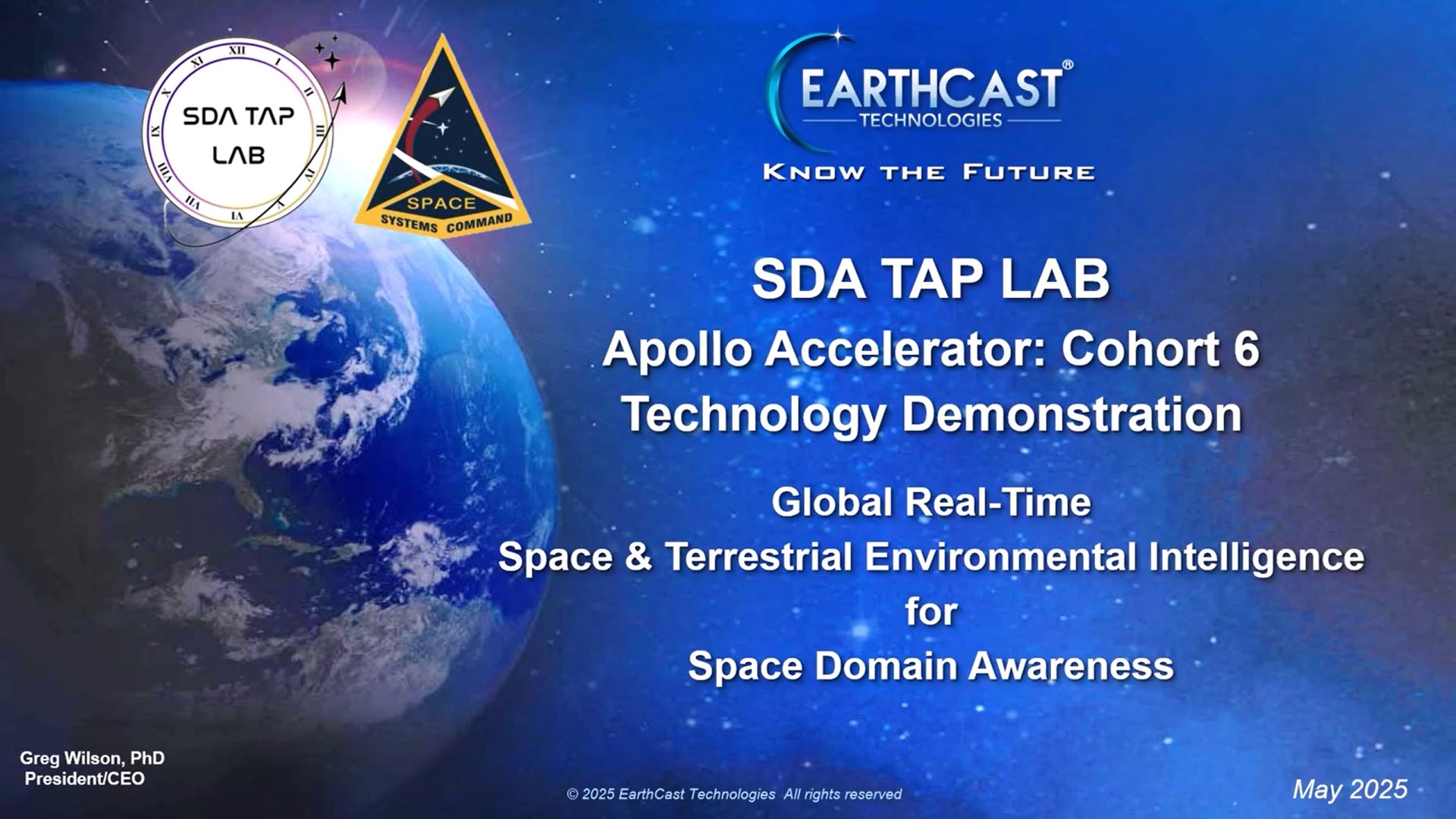 XII I II III IV V VI VII VIII IX X XI

SDA TAP LAB

SPACE SYSTEMS COMMAND

EARTHCAST®
TECHNOLOGIES
KNOW THE FUTURE

SDA TAP LAB
Apollo Accelerator: Cohort 6
Technology Demonstration

Global Real-Time
Space & Terrestrial Environmental Intelligence
for
Space Domain Awareness

Greg Wilson, PhD
President/CEO

© 2025 EarthCast Technologies All rights reserved

May 2025